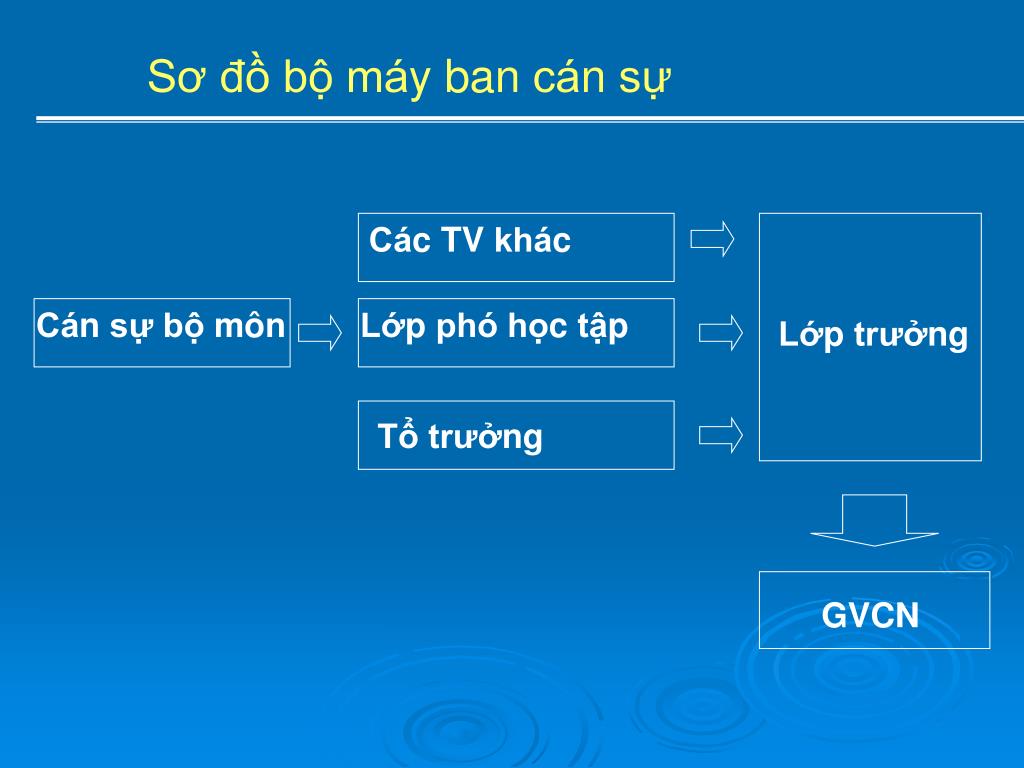 Sơ đồ bộ máy ban cán sự

Các TV khác

Cán sự bộ môn

Lớp phó học tập

Lớp trưởng

Tổ trưởng

GVCN